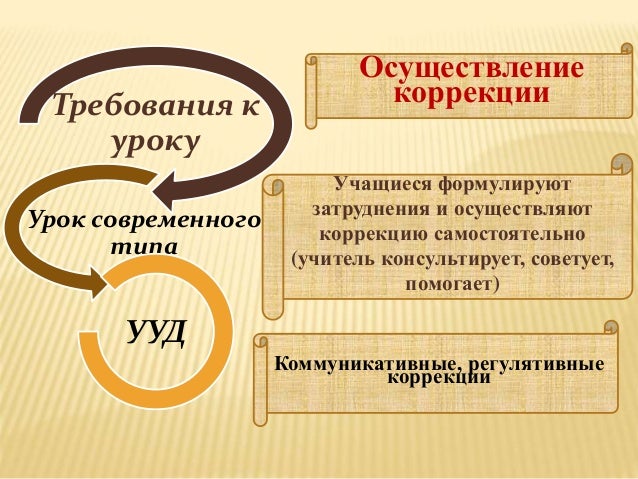 Требования к уроку

Урок современного типа

УУД

Осуществление коррекции

Учащиеся формулируют затруднения и осуществляют коррекцию самостоятельно (учитель консультирует, советует, помогает)

Коммуникативные, регулятивные коррекции